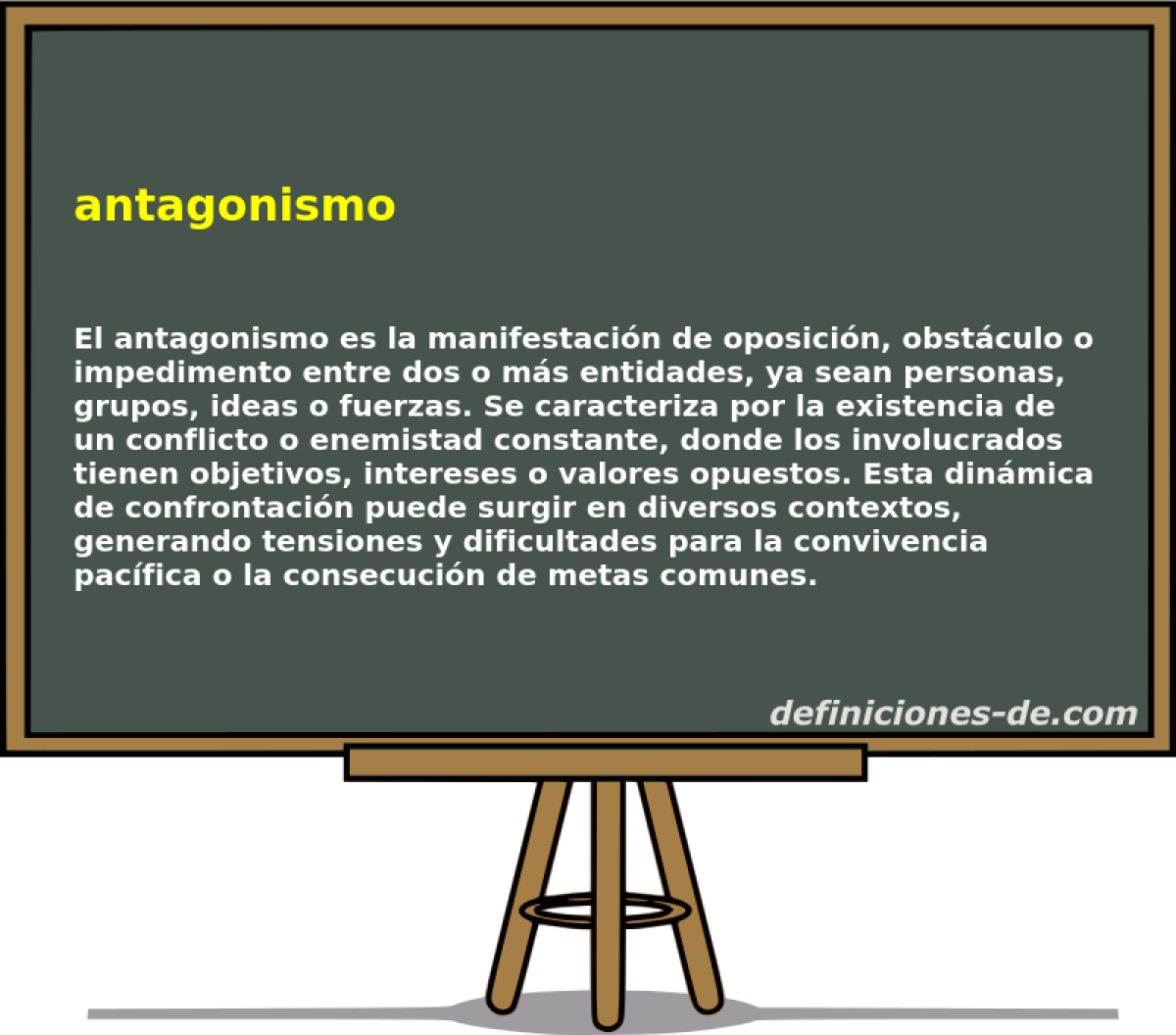 antagonismo

El antagonismo es la manifestación de oposición, obstáculo o impedimento entre dos o más entidades, ya sean personas, grupos, ideas o fuerzas. Se caracteriza por la existencia de un conflicto o enemistad constante, donde los involucrados tienen objetivos, intereses o valores opuestos. Esta dinámica de confrontación puede surgir en diversos contextos, generando tensiones y dificultades para la convivencia pacífica o la consecución de metas comunes.

definiciones-de.com